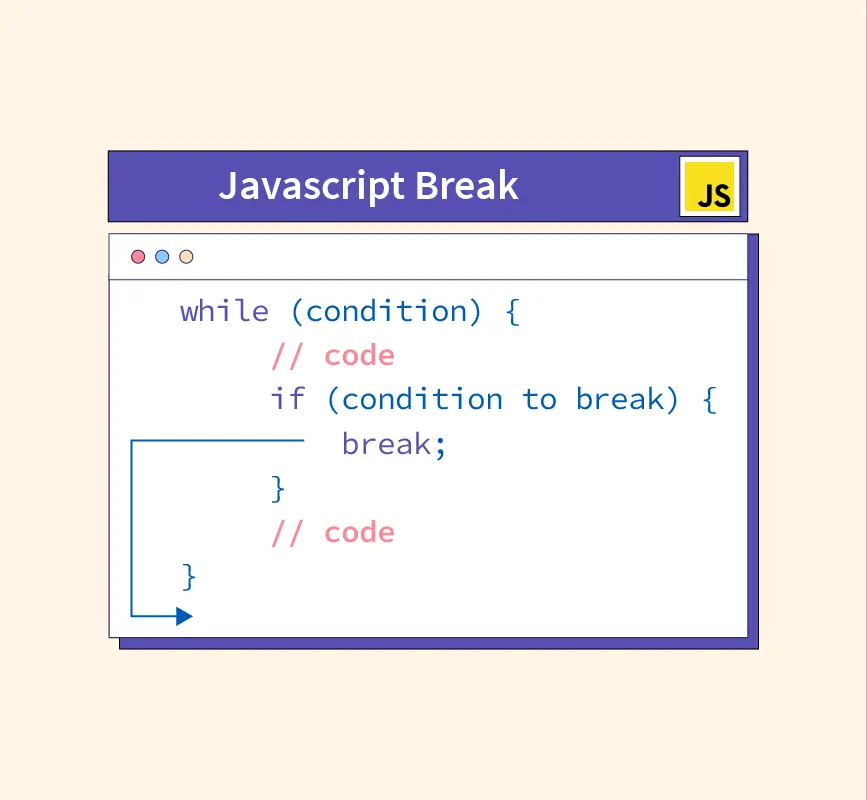 Javascript Break

JS

while (condition) {
    // code
    if (condition to break) {
        break;
    }
    // code
}